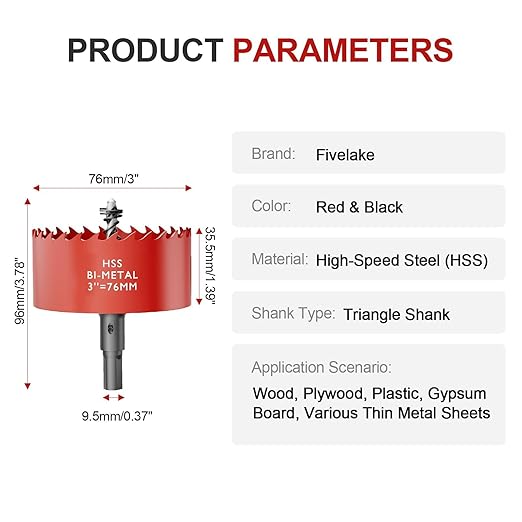 PRODUCT PARAMETERS

76mm/3"

96mm/3.78"

HSS
BI-METAL
3"=76MM

35.5mm/1.39"

9.5mm/0.37"

Brand: Fivelake

Color: Red & Black

Material: High-Speed Steel (HSS)

Shank Type: Triangle Shank

Application Scenario:

Wood, Plywood, Plastic, Gypsum Board, Various Thin Metal Sheets